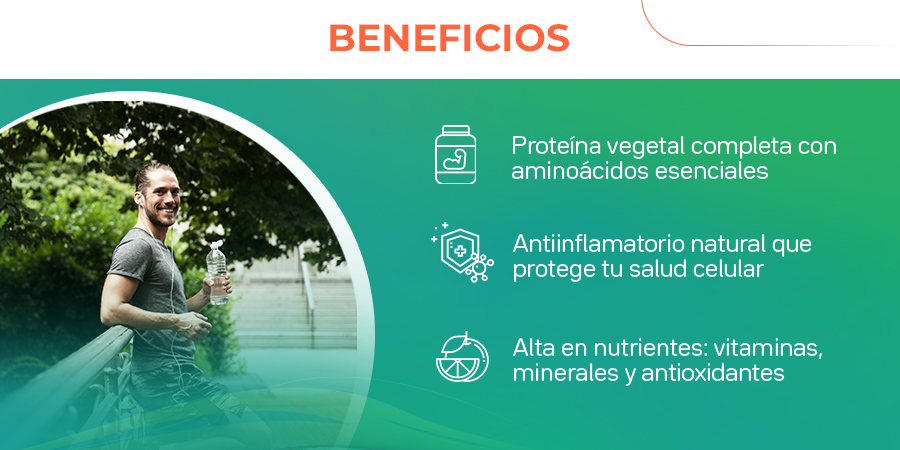 BENEFICIOS

Proteína vegetal completa con aminoácidos esenciales

Antiinflamatorio natural que protege tu salud celular

Alta en nutrientes: vitaminas, minerales y antioxidantes